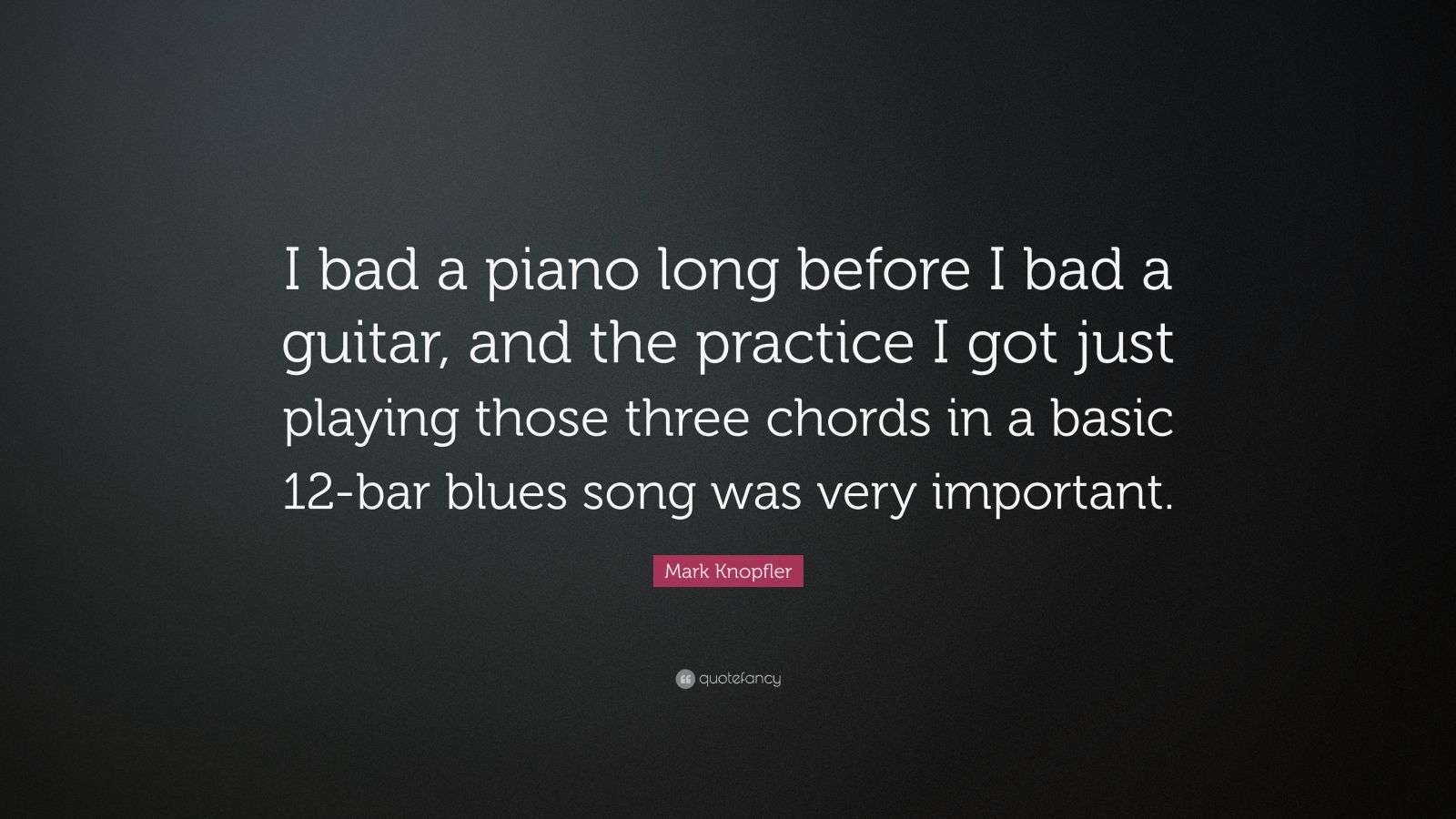 I bad a piano long before I bad a guitar, and the practice I got just playing those three chords in a basic 12-bar blues song was very important.

Mark Knopfler

quotefancy